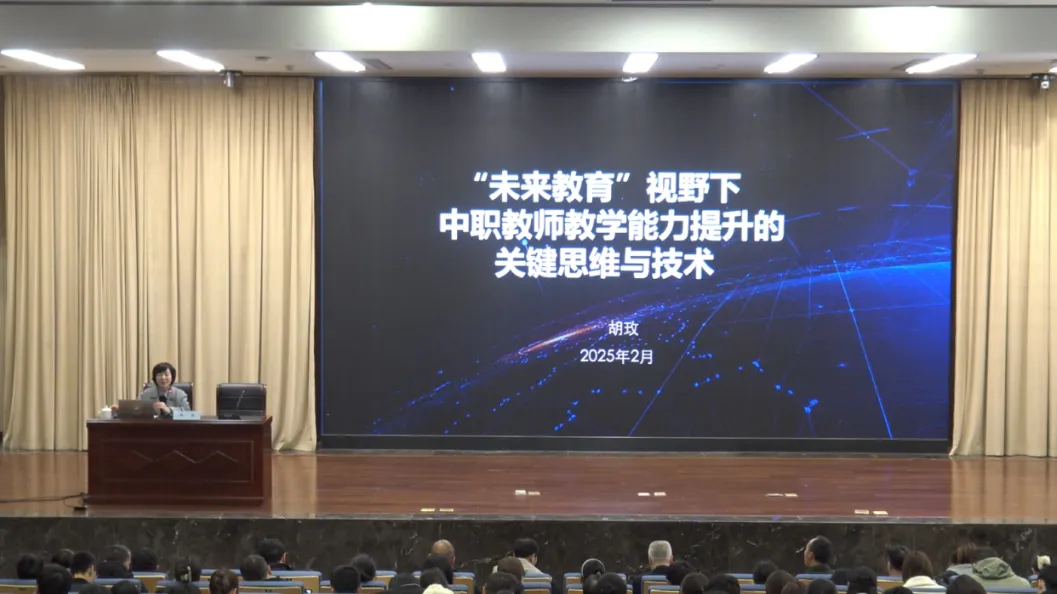 “未来教育”视野下
中职教师教学能力提升的
关键思维与技术

胡玫
2025年2月